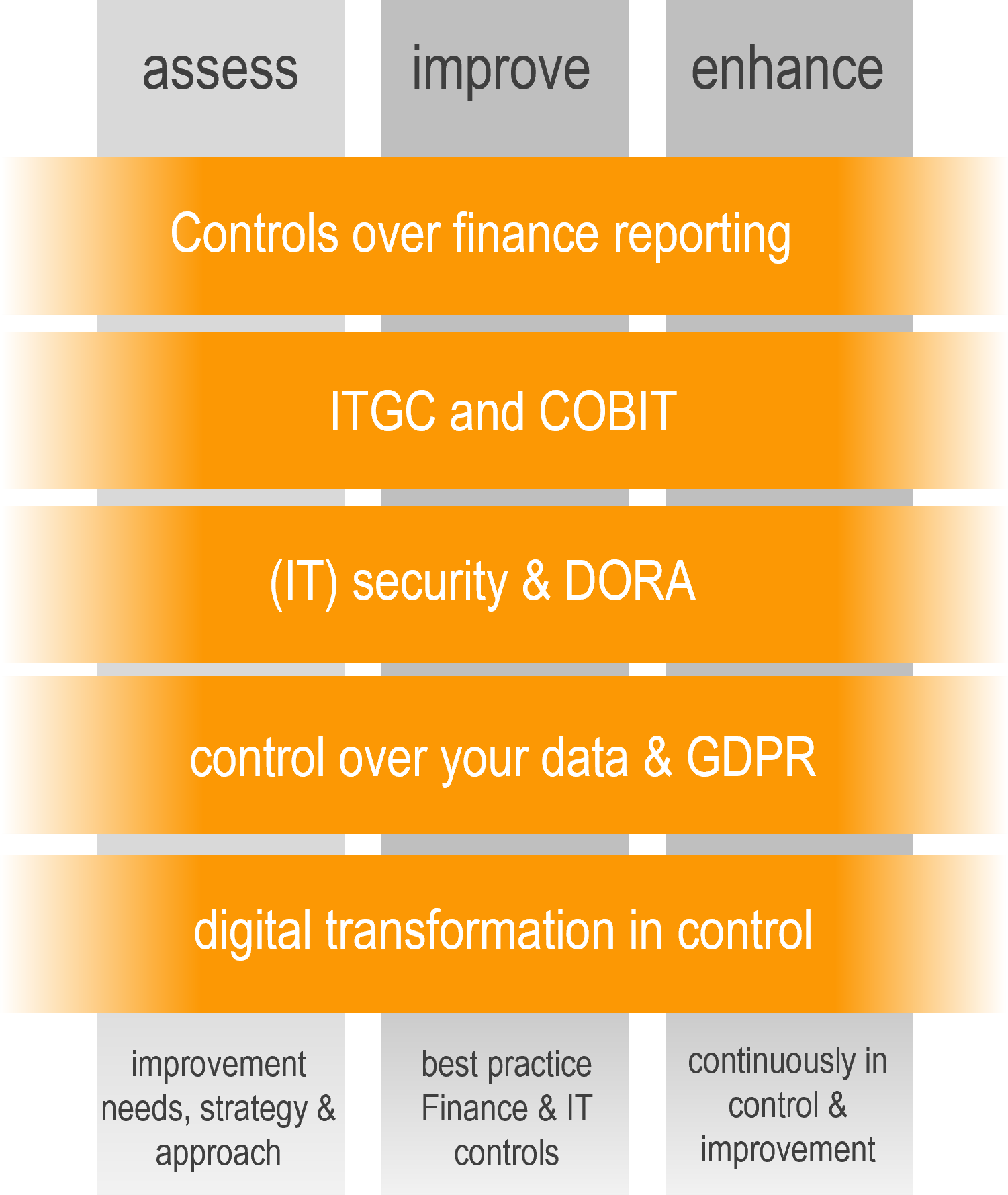 assess

improve

enhance

Controls over finance reporting

ITGC and COBIT

(IT) security & DORA

control over your data & GDPR

digital transformation in control

improvement needs, strategy & approach

best practice Finance & IT controls

continuously in control & improvement